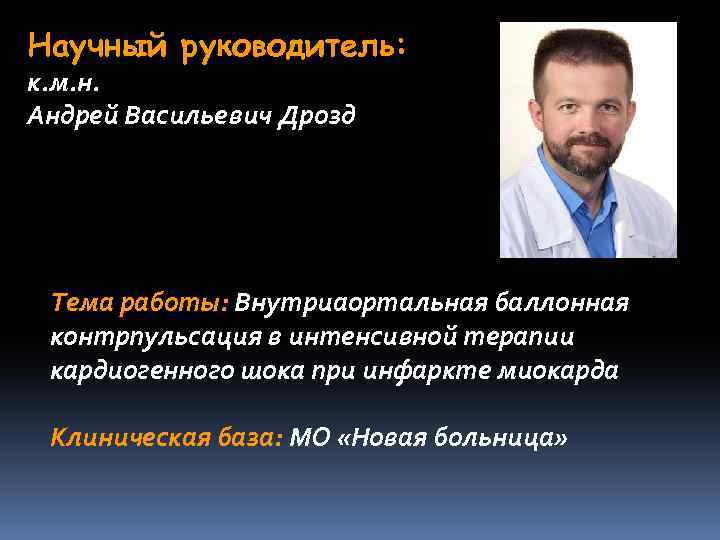 Научный руководитель:
к.м.н.
Андрей Васильевич Дрозд

Тема работы: Внутриаортальная баллонная контрпульсация в интенсивной терапии кардиогенного шока при инфаркте миокарда

Клиническая база: МО «Новая больница»